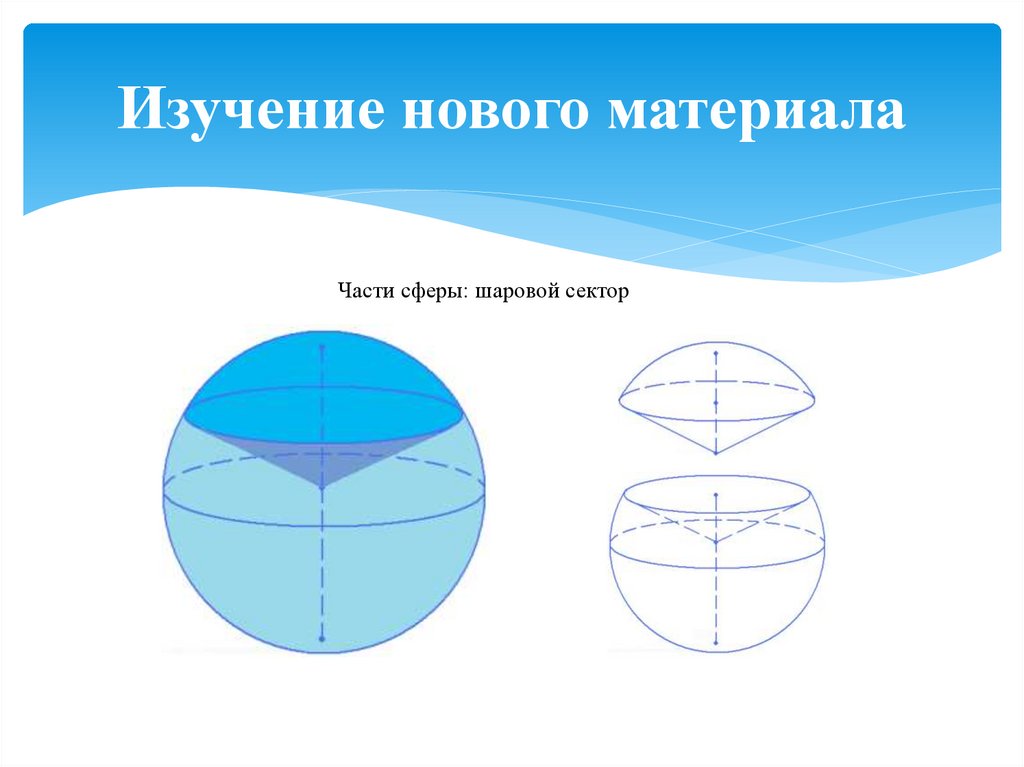 Изучение нового материала

Части сферы: шаровой сектор